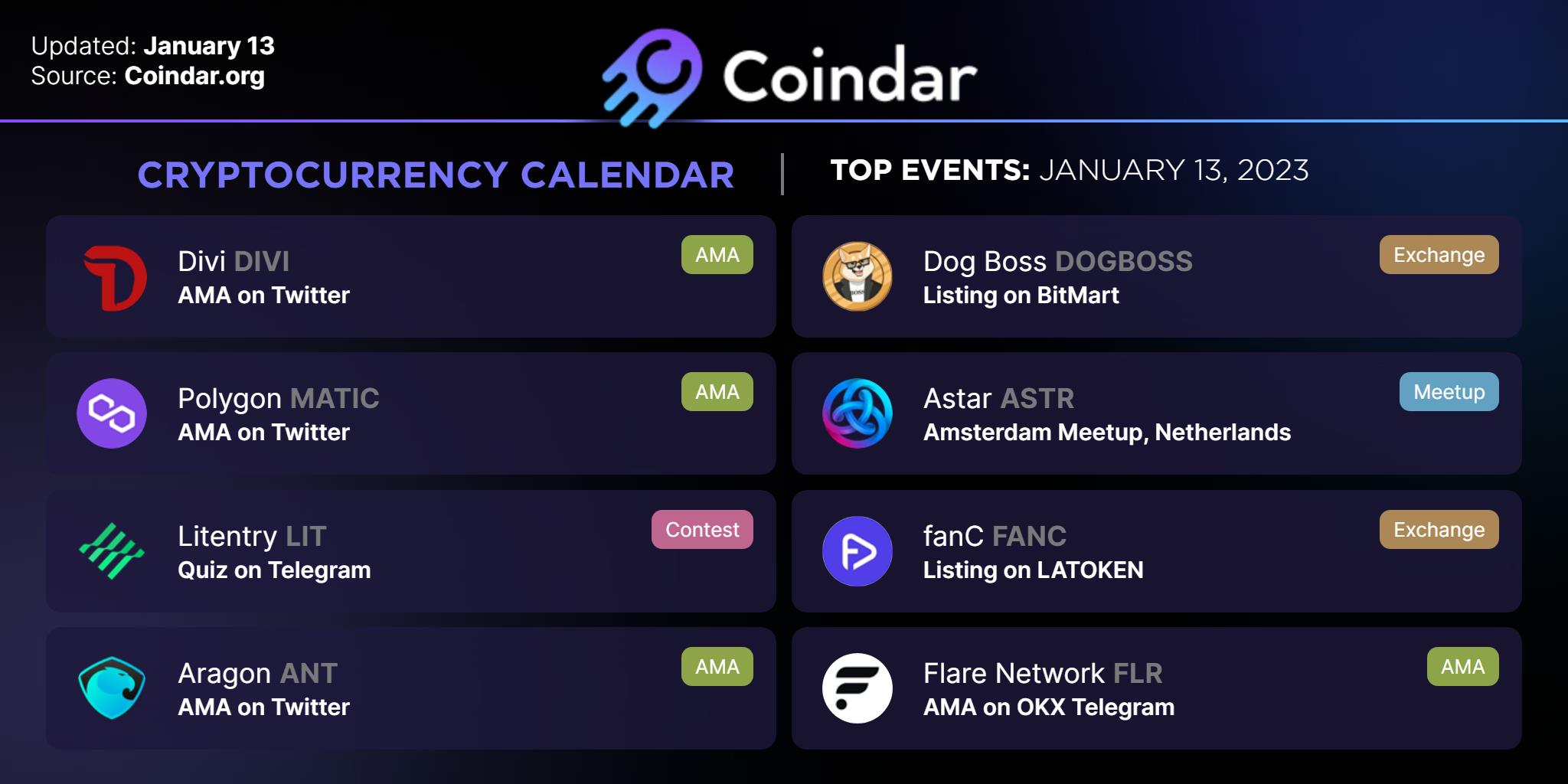 Updated: January 13
Source: Coindar.org

Coindar

CRYPTOCURRENCY CALENDAR

TOP EVENTS: JANUARY 13, 2023

Divi DIVI
AMA on Twitter
AMA

Polygon MATIC
AMA on Twitter
AMA

Litentry LIT
Quiz on Telegram
Contest

Aragon ANT
AMA on Twitter
AMA

Dog Boss DOGBOSS
Listing on BitMart
Exchange

Astar ASTR
Amsterdam Meetup, Netherlands
Meetup

fanC FANC
Listing on LATOKEN
Exchange

Flare Network FLR
AMA on OKX Telegram
AMA